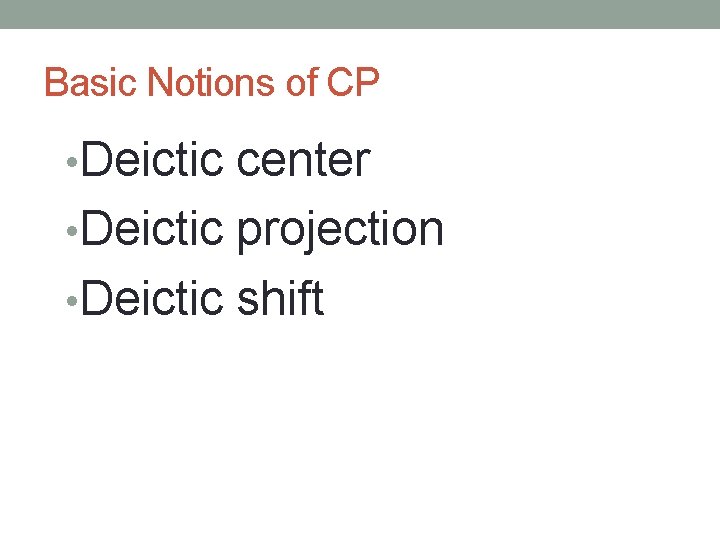 Basic Notions of CP

• Deictic center
• Deictic projection
• Deictic shift